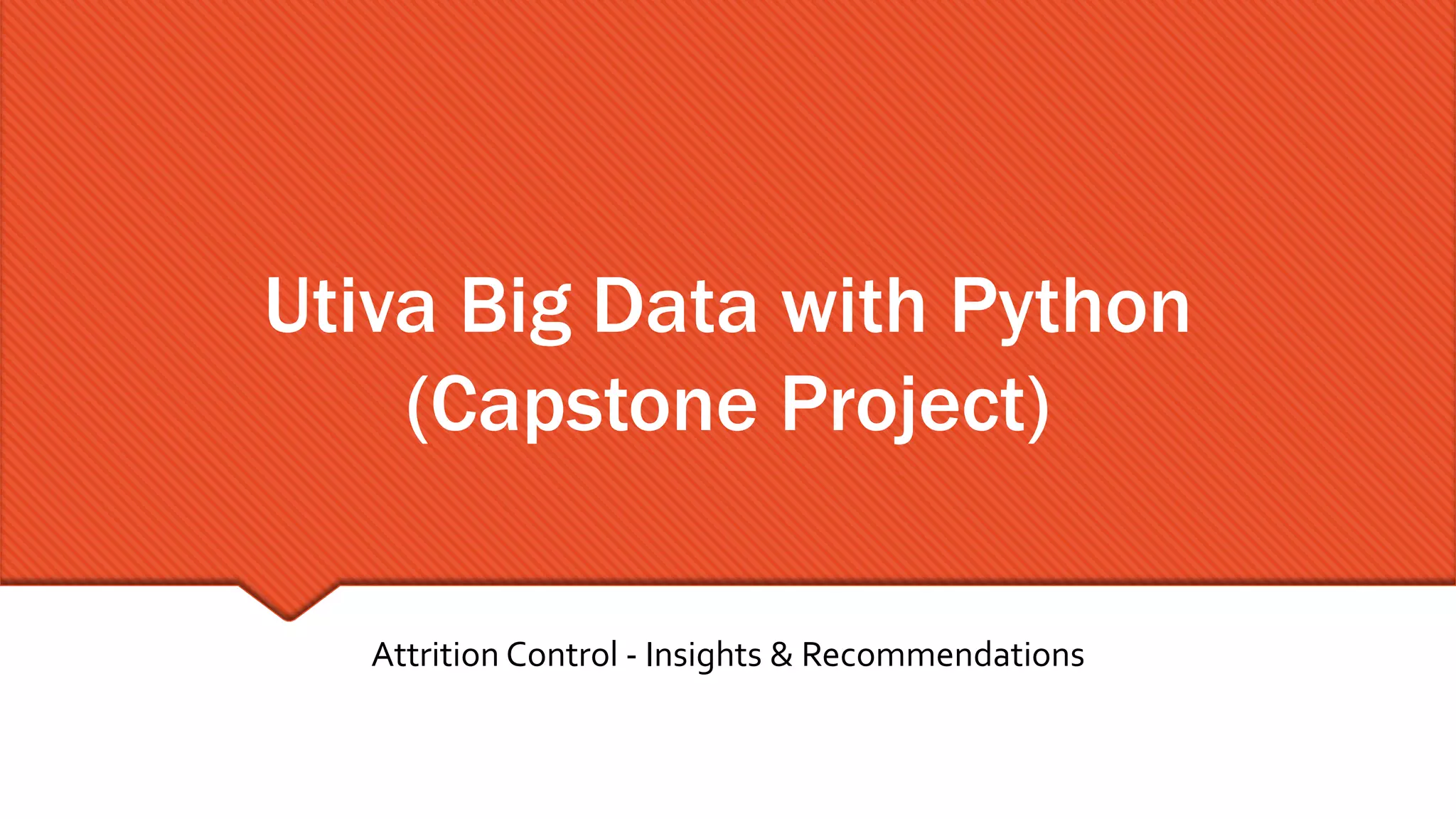 Utiva Big Data with Python (Capstone Project)

Attrition Control - Insights & Recommendations